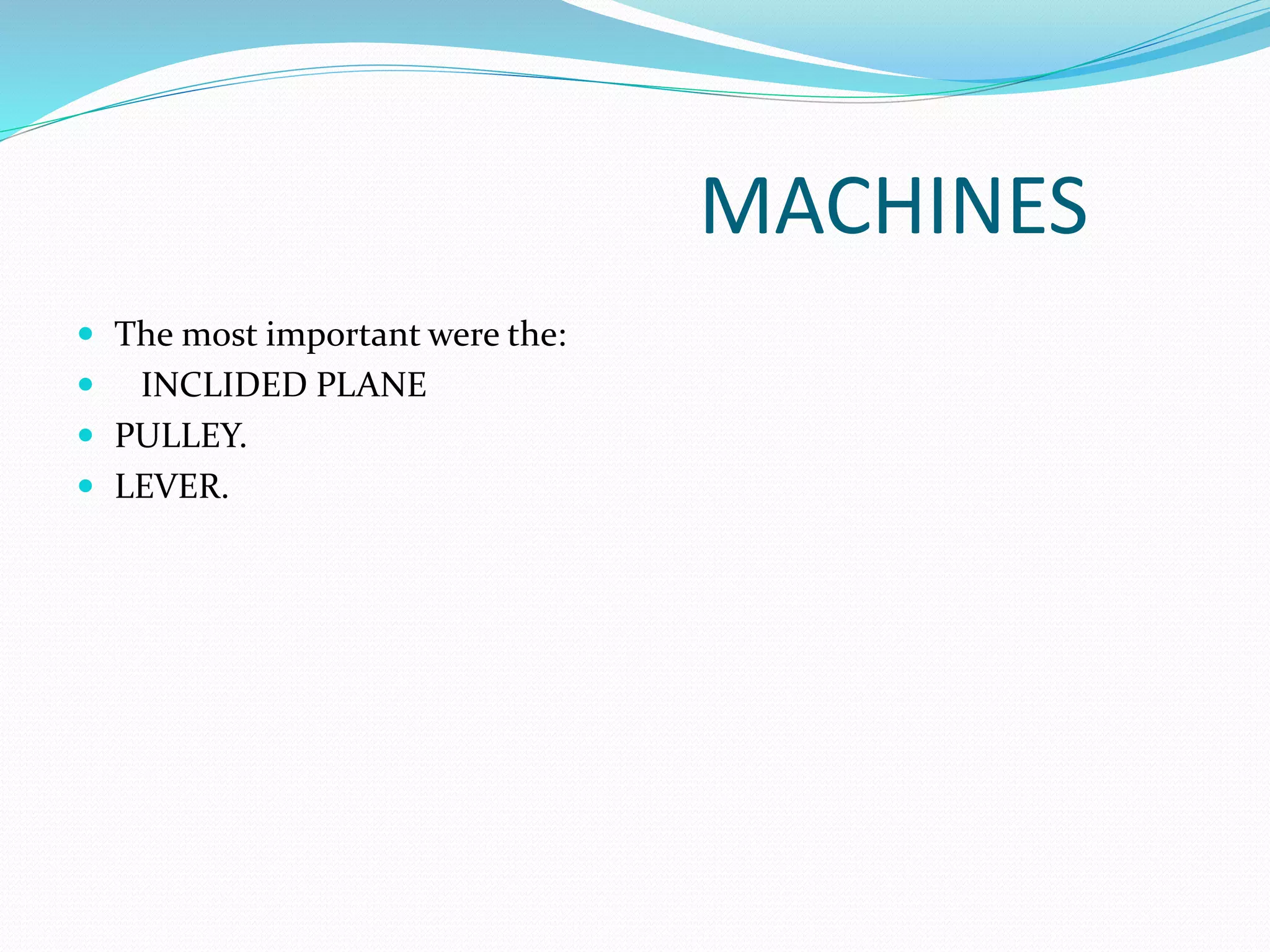 MACHINES

- The most important were the:
- INCLIDED PLANE
- PULLEY.
- LEVER.